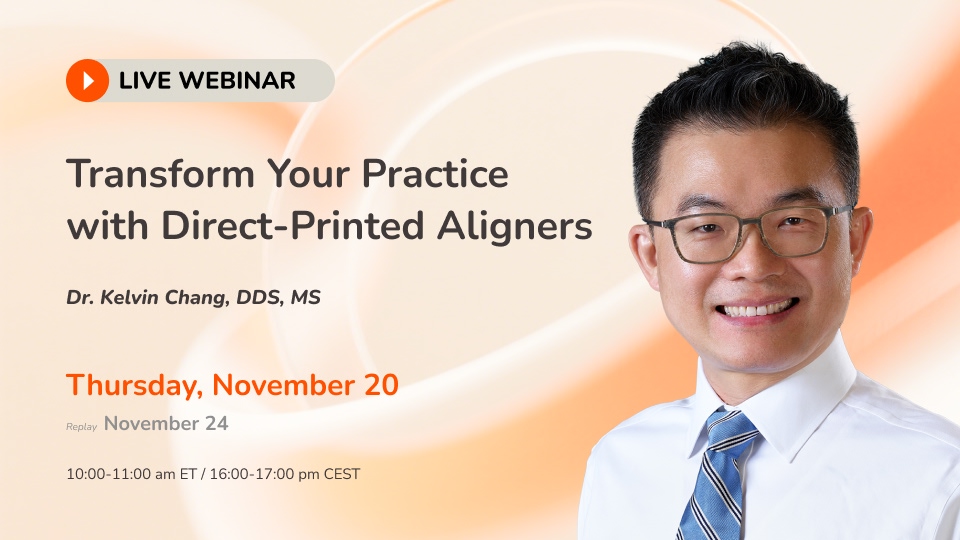 LIVE WEBINAR

Transform Your Practice with Direct-Printed Aligners

Dr. Kelvin Chang, DDS, MS

Thursday, November 20

Replay November 24

10:00-11:00 am ET / 16:00-17:00 pm CEST